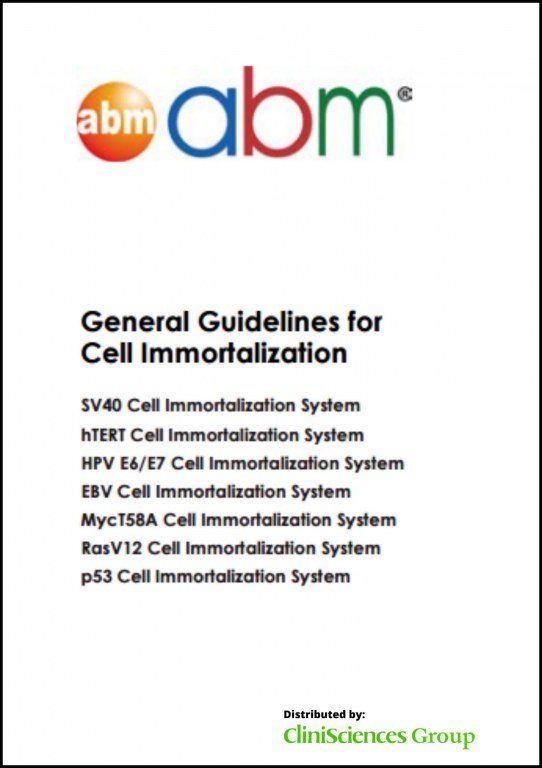 abm abm®

General Guidelines for Cell Immortalization

SV40 Cell Immortalization System
hTERT Cell Immortalization System
HPV E6/E7 Cell Immortalization System
EBV Cell Immortalization System
MycT58A Cell Immortalization System
RasV12 Cell Immortalization System
p53 Cell Immortalization System

Distributed by:
CliniSciences Group